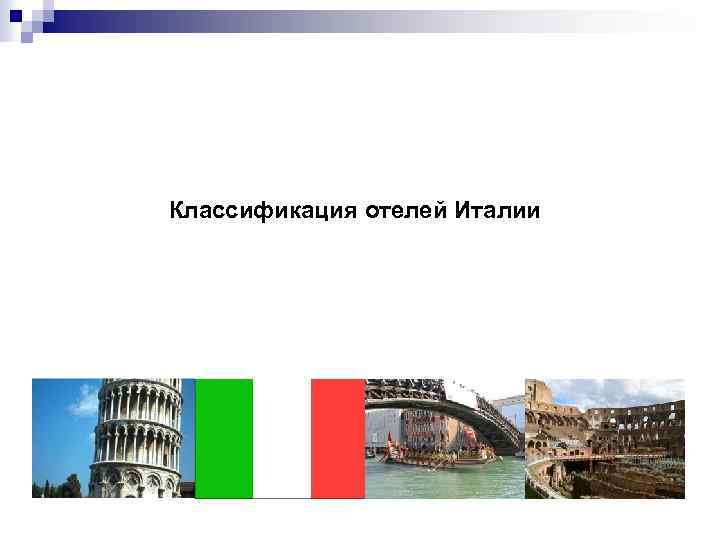 Классификация отелей Италии